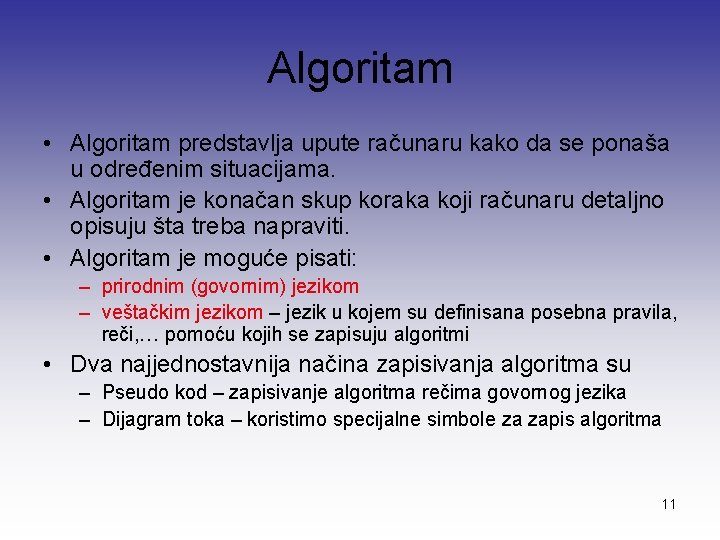 Algoritam

• Algoritam predstavlja upute računaru kako da se ponaša u određenim situacijama.
• Algoritam je konačan skup koraka koji računaru detaljno opisuju šta treba napraviti.
• Algoritam je moguće pisati:
– prirodnim (govornim) jezikom
– veštačkim jezikom – jezik u kojem su definisana posebna pravila, reči,… pomoću kojih se zapisuju algoritmi
• Dva najjednostavnija načina zapisivanja algoritma su
– Pseudo kod – zapisivanje algoritma rečima govornog jezika
– Dijagram toka – koristimo specijalne simbole za zapis algoritma

11